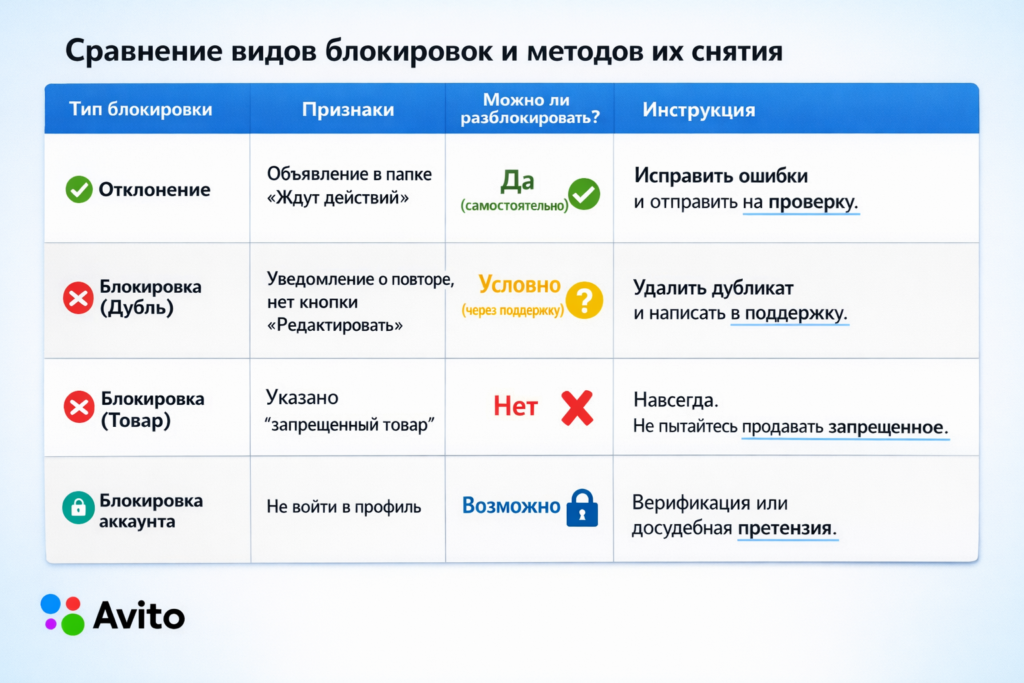 Сравнение видов блокировок и методов их снятия

| Тип блокировки | Признаки | Можно ли разблокировать? | Инструкция |
|---|---|---|---|
| Отклонение | Объявление в папке «Ждут действий» | Да (самостоятельно) | Исправить ошибки и отправить на проверку. |
| Блокировка (Дубль) | Уведомление о повторе, нет кнопки «Редактировать» | Условно (через поддержку) | Удалить дубликат и написать в поддержку. |
| Блокировка (Товар) | Указано "запрещенный товар" | Нет | Навсегда. Не пытайтесь продавать запрещенное. |
| Блокировка аккаунта | Не войти в профиль | Возможно | Верификация или досудебная претензия. |

Avito